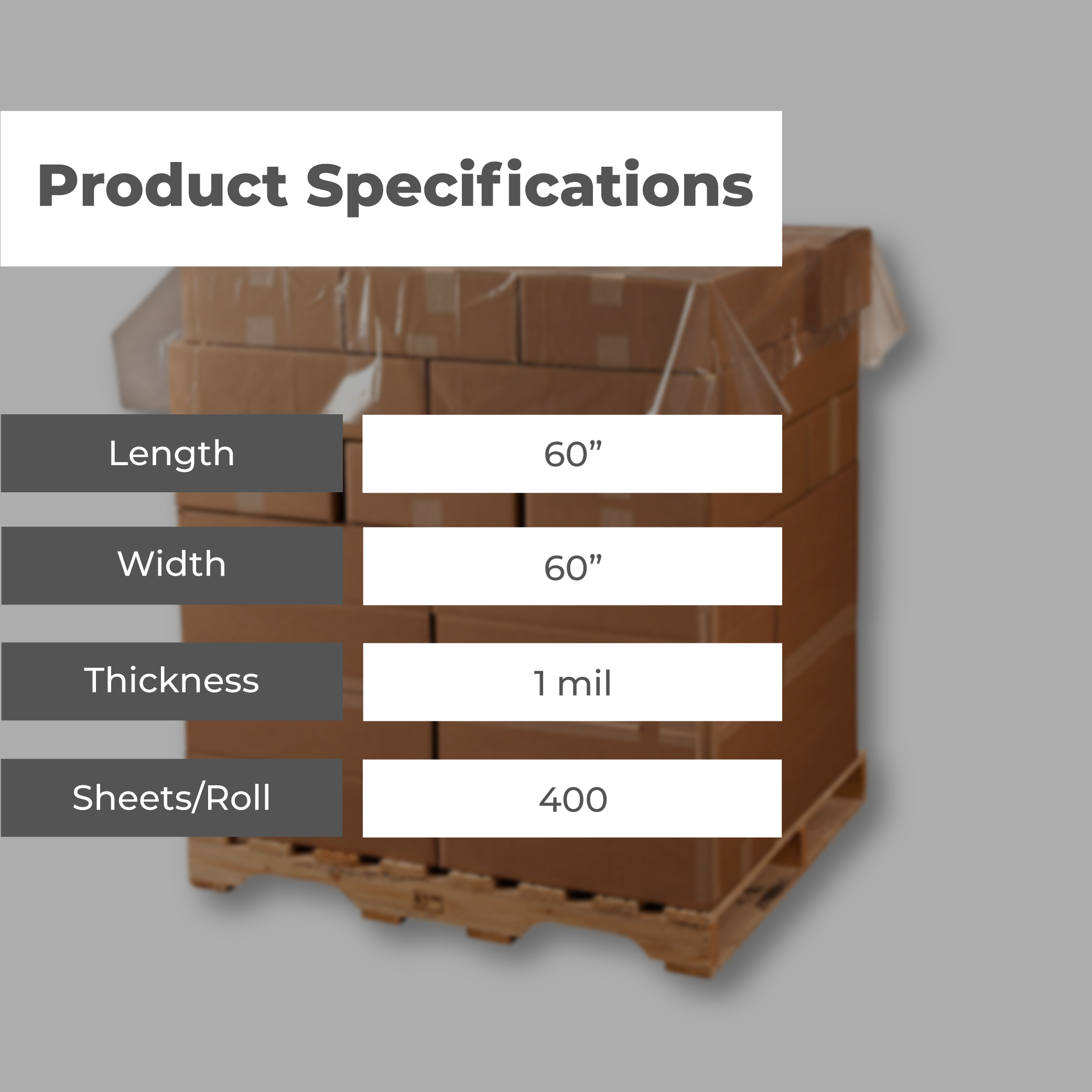 Product Specifications

Length
60"

Width
60"

Thickness
1 mil

Sheets/Roll
400